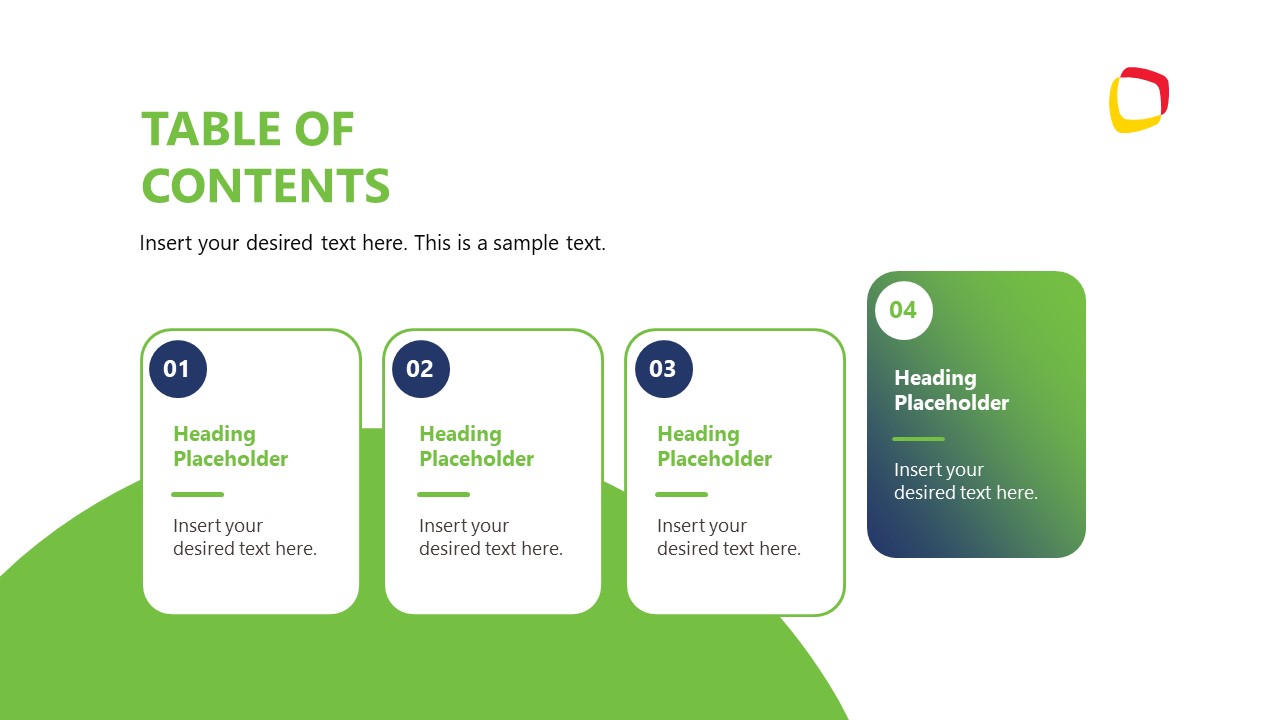 TABLE OF CONTENTS

Insert your desired text here. This is a sample text.

01

Heading Placeholder

Insert your desired text here.

02

Heading Placeholder

Insert your desired text here.

03

Heading Placeholder

Insert your desired text here.

04

Heading Placeholder

Insert your desired text here.